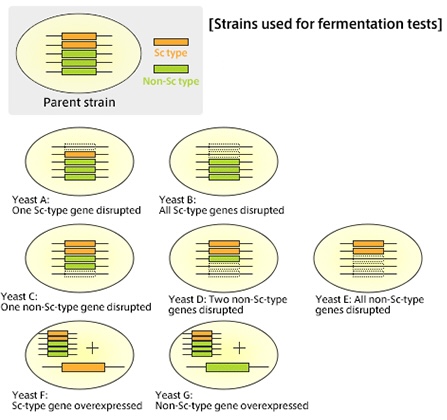 [Strains used for fermentation tests]

Sc type

Non-Sc type

Parent strain

Yeast A:
One Sc-type gene disrupted

Yeast B:
All Sc-type genes disrupted

Yeast C:
One non-Sc-type gene disrupted

Yeast D: Two non-Sc-type genes disrupted

Yeast E: All non-Sc-type genes disrupted

+

Yeast F:
Sc-type gene overexpressed

+

Yeast G:
Non-Sc-type gene overexpressed